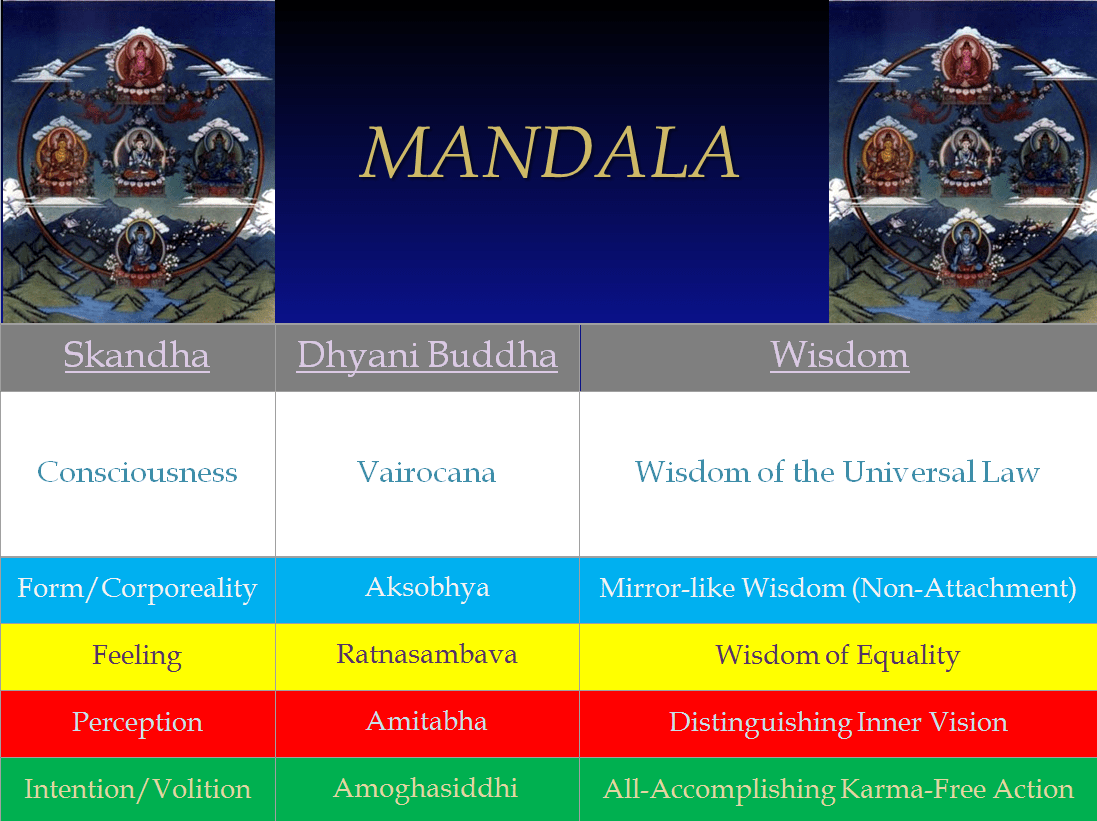 MANDALA

| Skandha | Dhyani Buddha | Wisdom |
|---|---|---|
| Consciousness | Vairocana | Wisdom of the Universal Law |
| Form/Corporeality | Aksobhya | Mirror-like Wisdom (Non-Attachment) |
| Feeling | Ratnasambava | Wisdom of Equality |
| Perception | Amitabha | Distinguishing Inner Vision |
| Intention/Volition | Amoghasiddhi | All-Accomplishing Karma-Free Action |